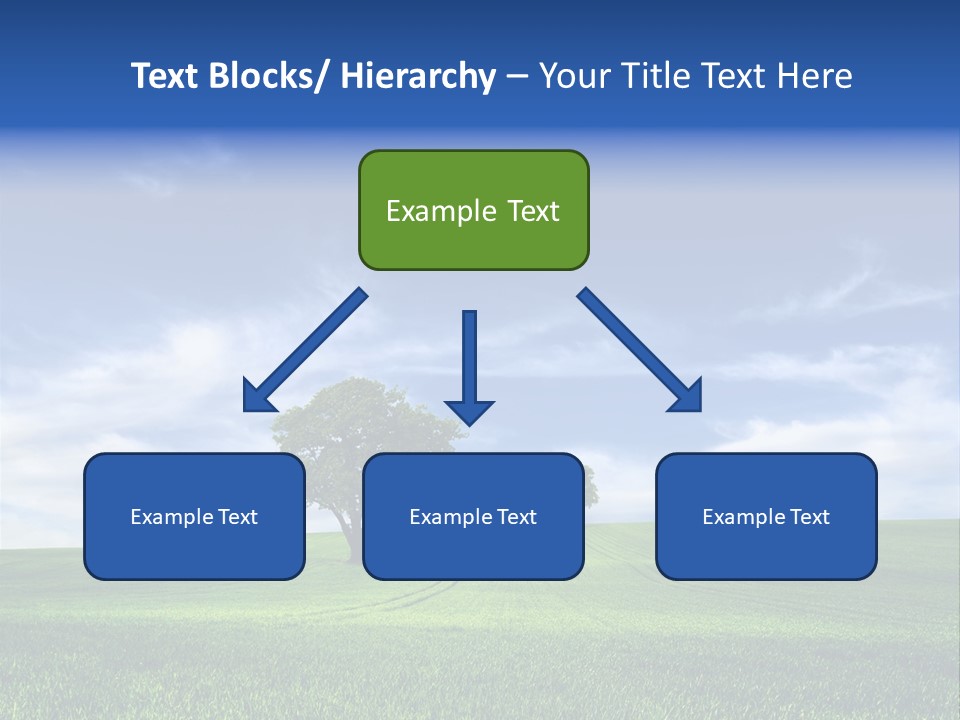 Text Blocks/ Hierarchy – Your Title Text Here

Example Text

Example Text

Example Text

Example Text